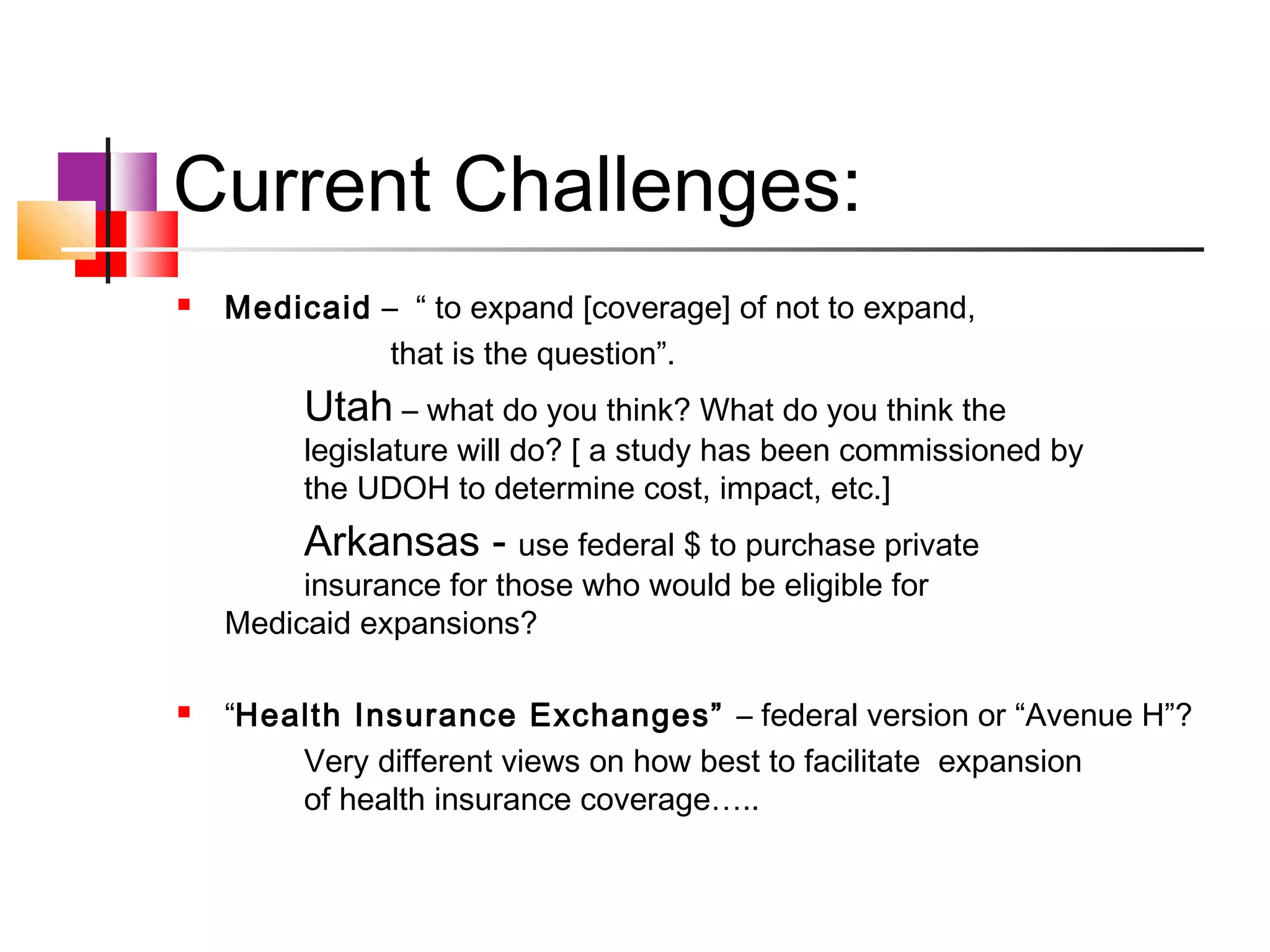 Current Challenges:

Medicaid – “ to expand [coverage] of not to expand, that is the question”.

Utah – what do you think? What do you think the legislature will do? [ a study has been commissioned by the UDOH to determine cost, impact, etc.]

Arkansas - use federal $ to purchase private insurance for those who would be eligible for Medicaid expansions?

“Health Insurance Exchanges” – federal version or “Avenue H”?

Very different views on how best to facilitate expansion of health insurance coverage…..